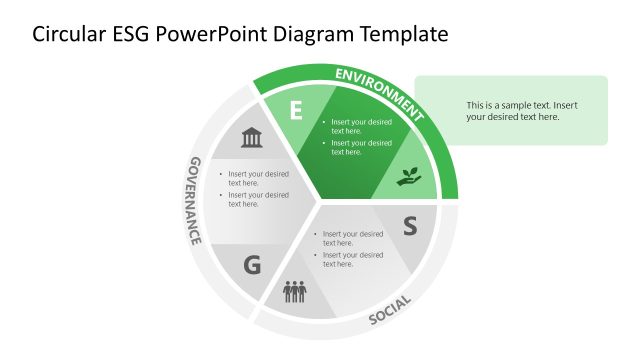 Circular ESG PowerPoint Diagram Template

ENVIRONMENT

E

• Insert your desired text here.
• Insert your desired text here.

This is a sample text. Insert your desired text here.

GOVERNANCE

• Insert your desired text here.
• Insert your desired text here.

G

S

• Insert your desired text here.
• Insert your desired text here.

SOCIAL